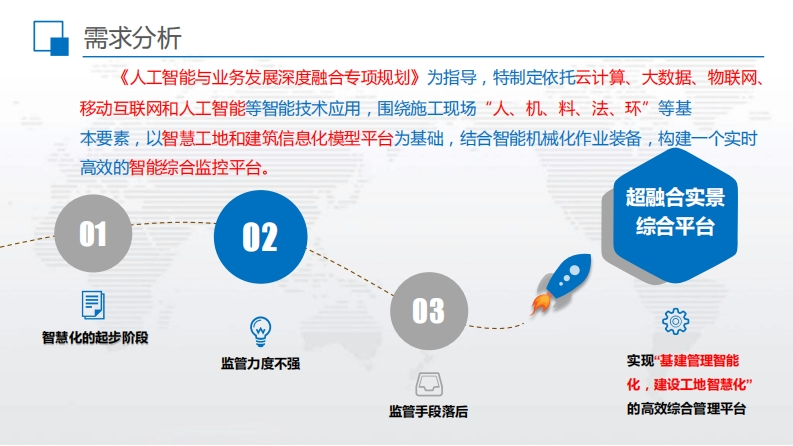 需求分析

《人工智能与业务发展深度融合专项规划》为指导，特制定依托云计算、大数据、物联网、移动互联网和人工智能等智能技术应用，围绕施工现场“人、机、料、法、环”等基本要素，以智慧工地和建筑信息化模型平台为基础，结合智能机械化作业装备，构建一个实时高效的智能综合监控平台。

01

智慧化的起步阶段

02

监管力度不强

03

监管手段落后

超融合实景综合平台

实现“基建管理智能化，建设工地智慧化”的高效综合管理平台